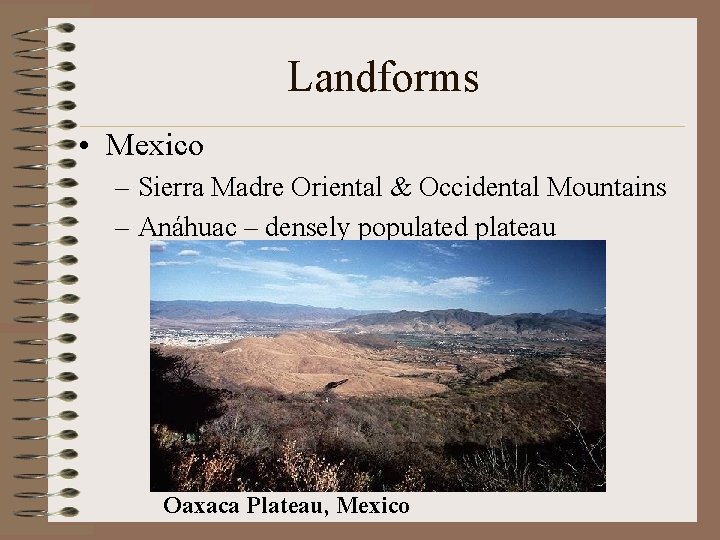 Landforms

• Mexico
– Sierra Madre Oriental & Occidental Mountains
– Anáhuac – densely populated plateau

Oaxaca Plateau, Mexico